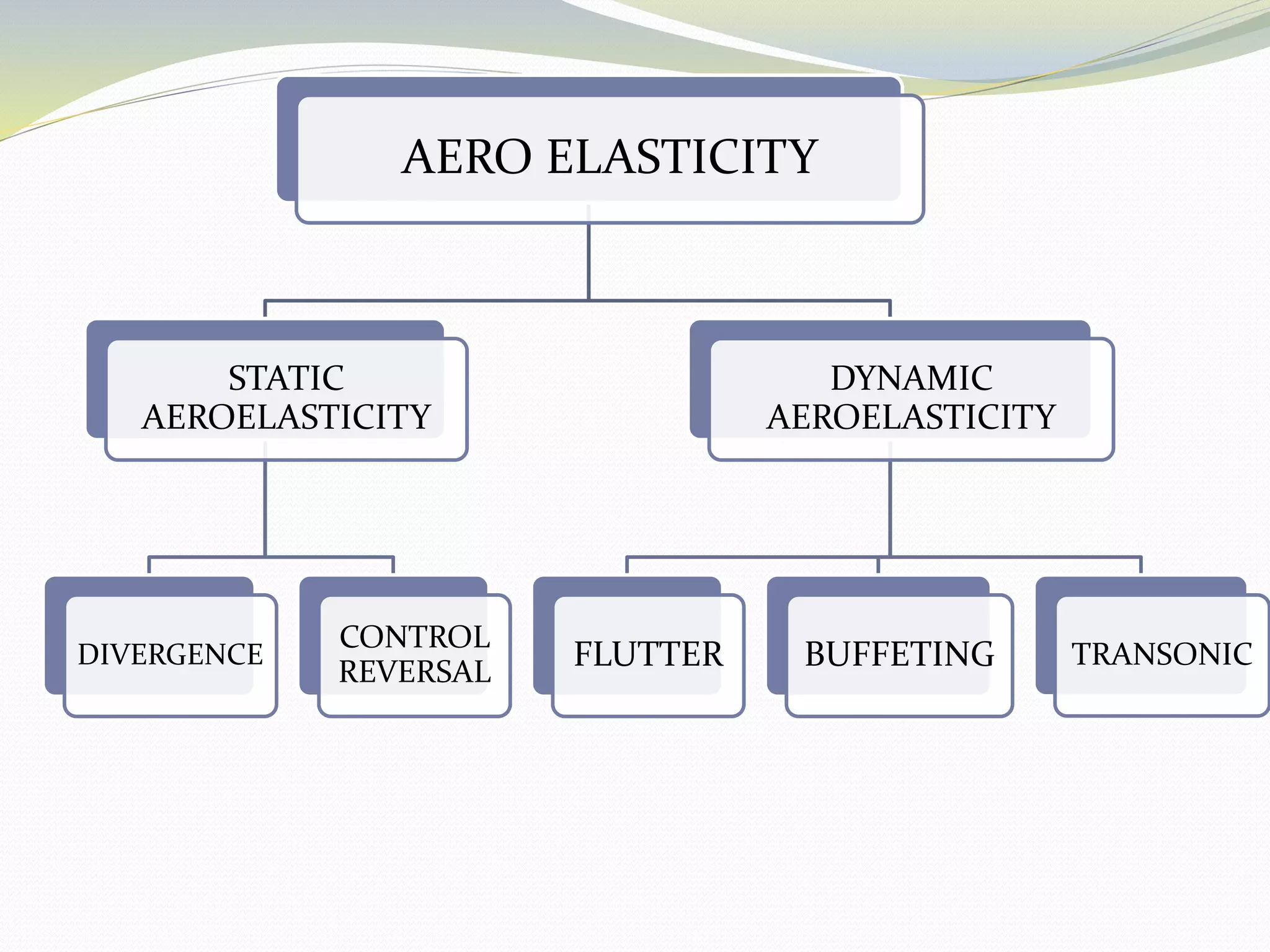 AERO ELASTICITY

STATIC AEROELASTICITY

DYNAMIC AEROELASTICITY

DIVERGENCE

CONTROL REVERSAL

FLUTTER

BUFFETING

TRANSONIC